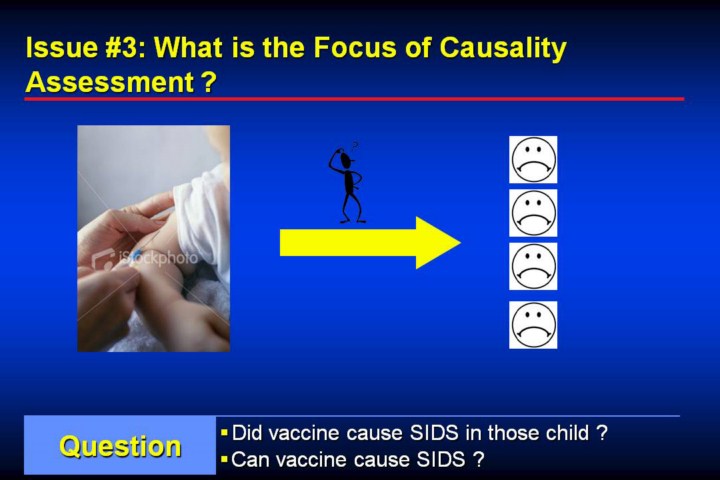 Issue #3: What is the Focus of Causality Assessment ?

iStockphoto

?

Question

▪ Did vaccine cause SIDS in those child ?
▪ Can vaccine cause SIDS ?